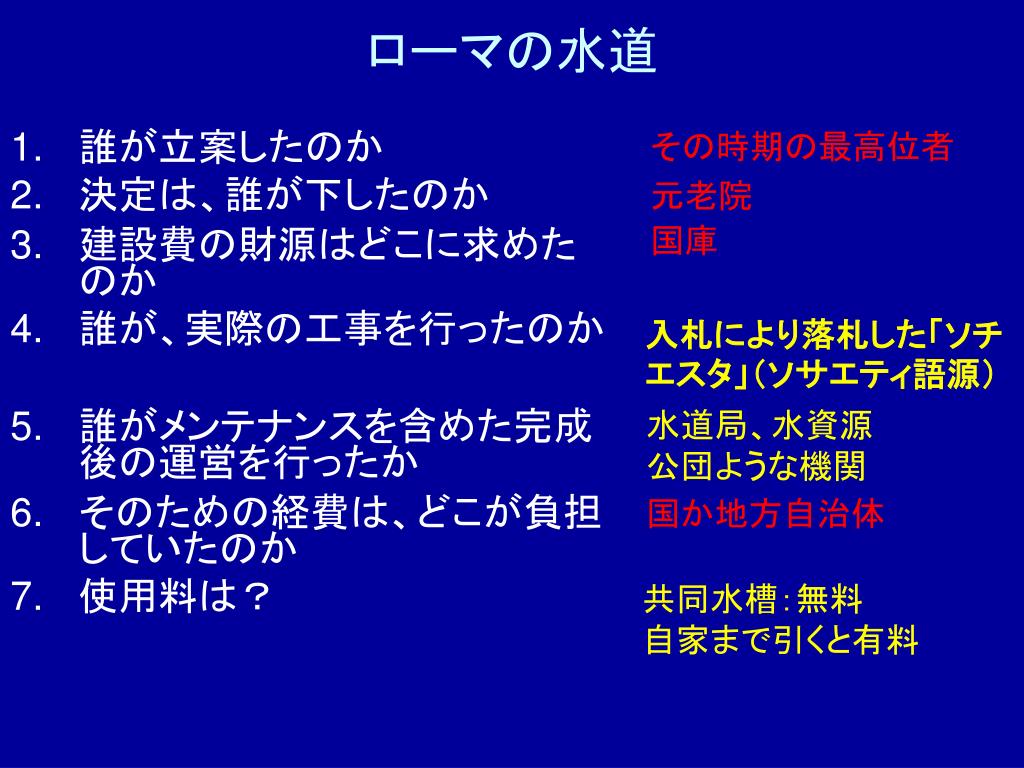 ローマの水道

1. 誰が立案したのか
2. 決定は、誰が下したのか
3. 建設費の財源はどこに求めたのか
4. 誰が、実際の工事を行ったのか
5. 誰がメンテナンスを含めた完成後の運営を行ったか
6. そのための経費は、どこが負担していたのか
7. 使用料は？

その時期の最高位者
元老院
国庫
入札により落札した「ソチエスタ」（ソサエティ語源）
水道局、水資源公団ような機関
国か地方自治体
共同水槽：無料
自家まで引くと有料